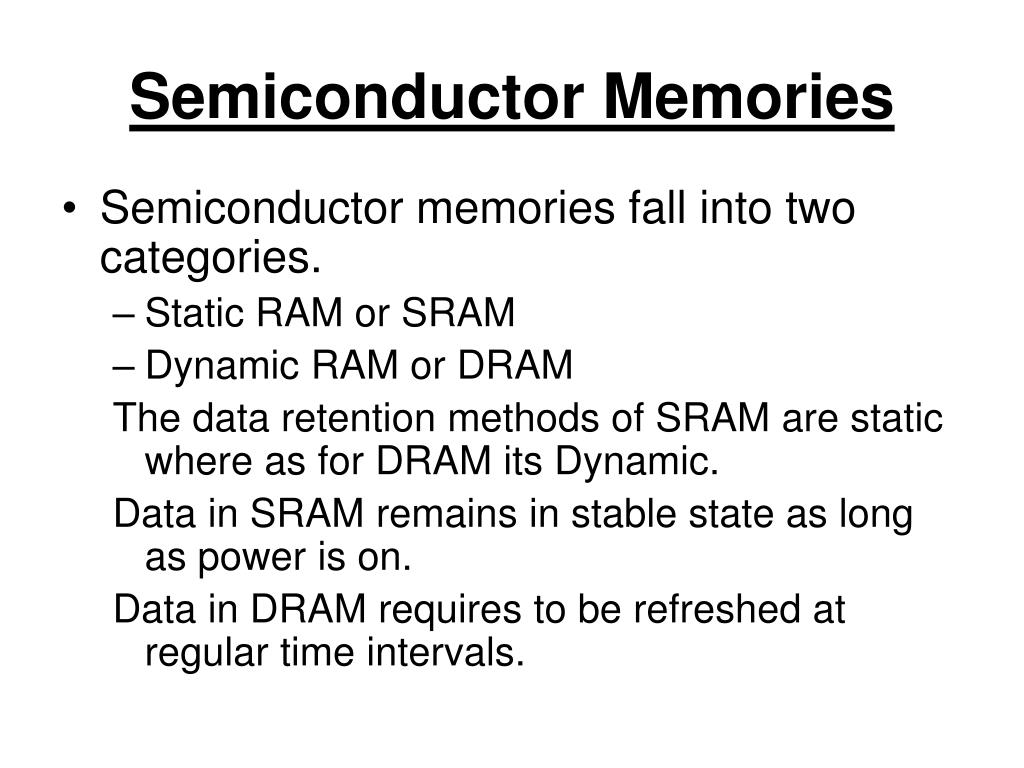 Semiconductor Memories

• Semiconductor memories fall into two categories.
– Static RAM or SRAM
– Dynamic RAM or DRAM

The data retention methods of SRAM are static where as for DRAM its Dynamic.

Data in SRAM remains in stable state as long as power is on.

Data in DRAM requires to be refreshed at regular time intervals.